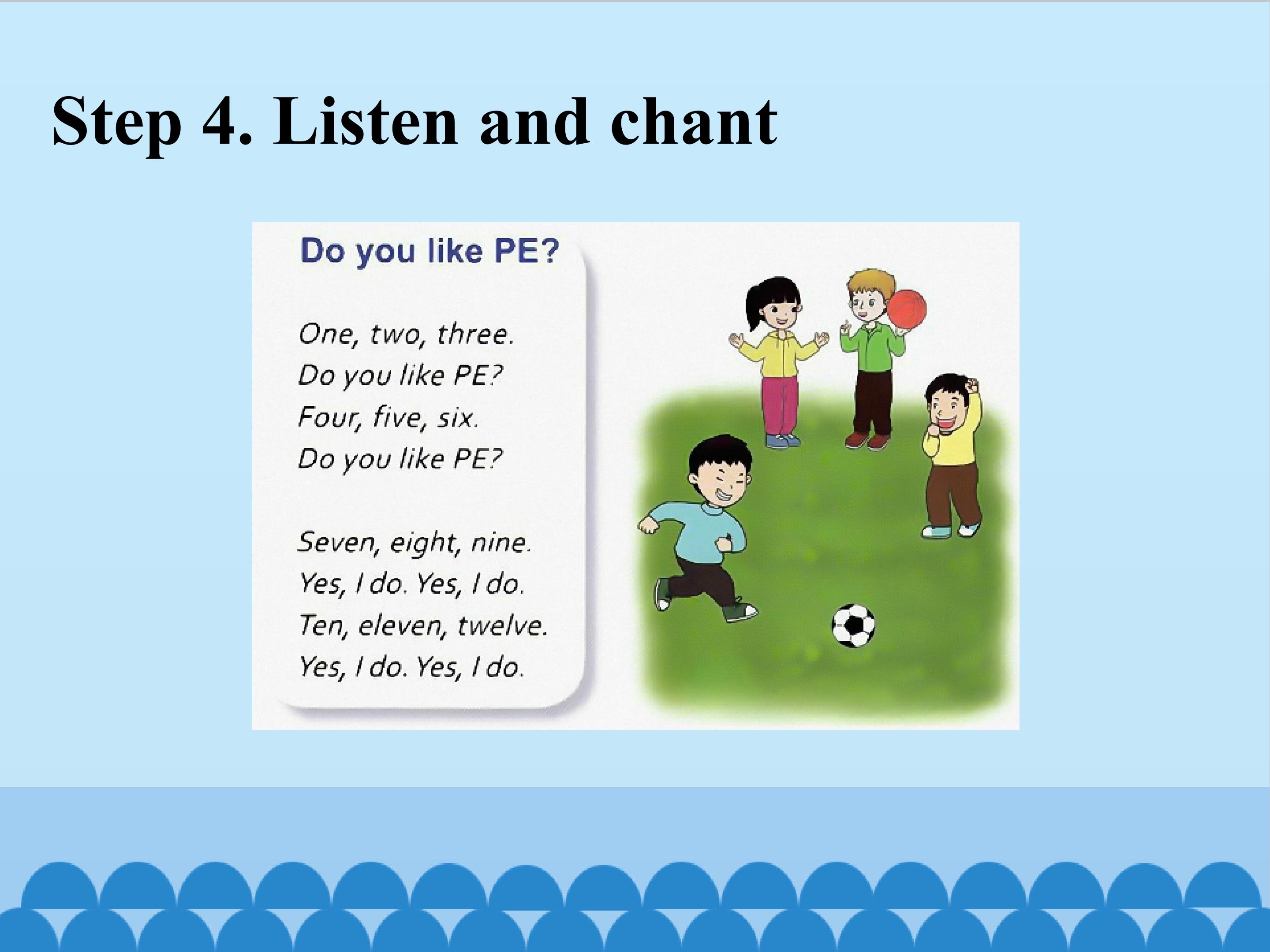 Step 4. Listen and chant

Do you like PE?

One, two, three.
Do you like PE?
Four, five, six.
Do you like PE?

Seven, eight, nine.
Yes, I do. Yes, I do.
Ten, eleven, twelve.
Yes, I do. Yes, I do.